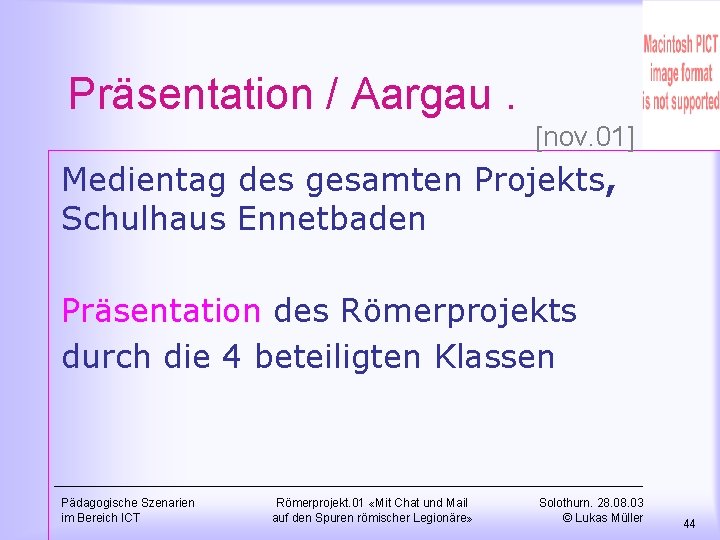 Macintosh PICT image format is not supported

Präsentation / Aargau .

[nov.01]

Medientag des gesamten Projekts, Schulhaus Ennetbaden

Präsentation des Römerprojekts durch die 4 beteiligten Klassen

Pädagogische Szenarien im Bereich ICT

Römerprojekt.01 «Mit Chat und Mail auf den Spuren römischer Legionäre»

Solothurn. 28.08.03 © Lukas Müller

44